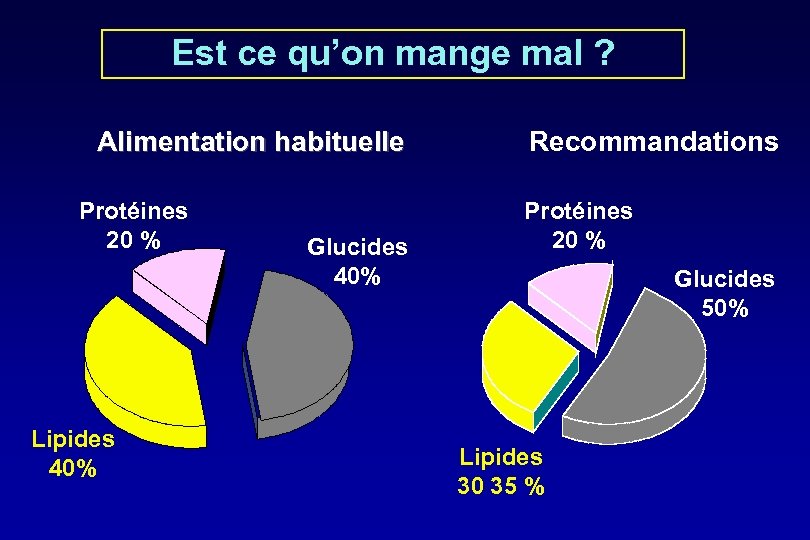 Est ce qu'on mange mal ?

Alimentation habituelle

Protéines
20 %

Glucides
40%

Lipides
40%

Recommandations

Protéines
20 %

Glucides
50%

Lipides
30 35 %